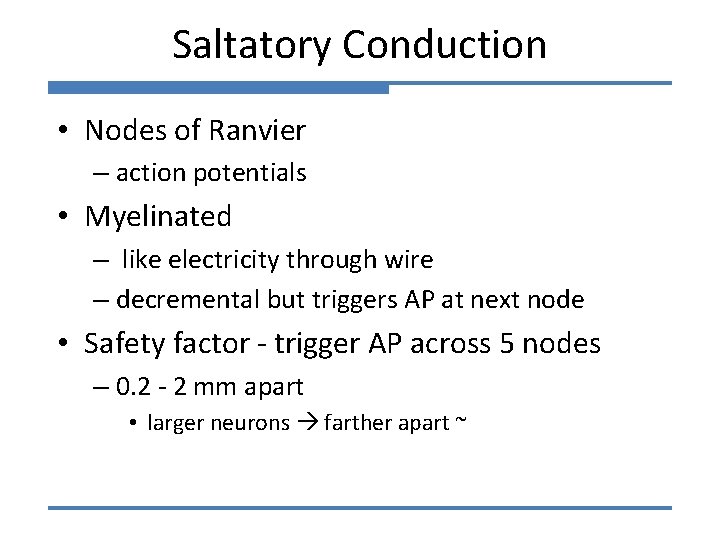 Saltatory Conduction

• Nodes of Ranvier
– action potentials

• Myelinated
– like electricity through wire
– decremental but triggers AP at next node

• Safety factor - trigger AP across 5 nodes
– 0.2 - 2 mm apart
• larger neurons → farther apart ~